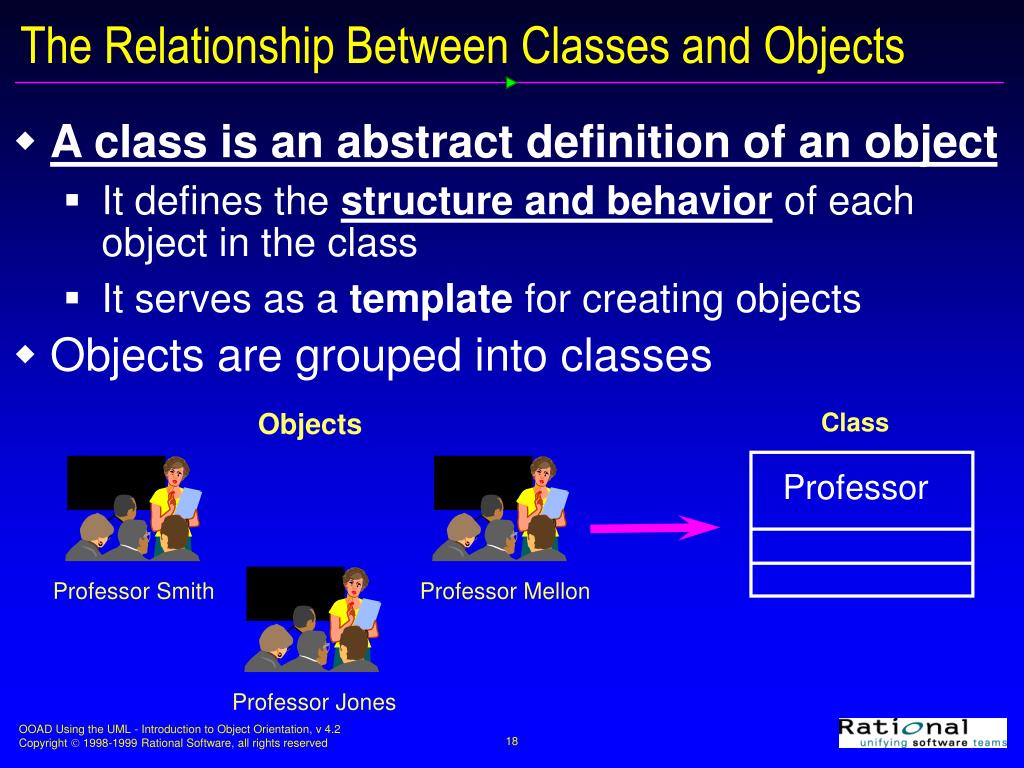 The Relationship Between Classes and Objects

◆ A class is an abstract definition of an object
▪ It defines the structure and behavior of each object in the class
▪ It serves as a template for creating objects
◆ Objects are grouped into classes

Objects

Class

Professor

Professor Smith

Professor Mellon

Professor Jones

OOAD Using the UML - Introduction to Object Orientation, v 4.2
Copyright © 1998-1999 Rational Software, all rights reserved

18

Rational
unifying software teams